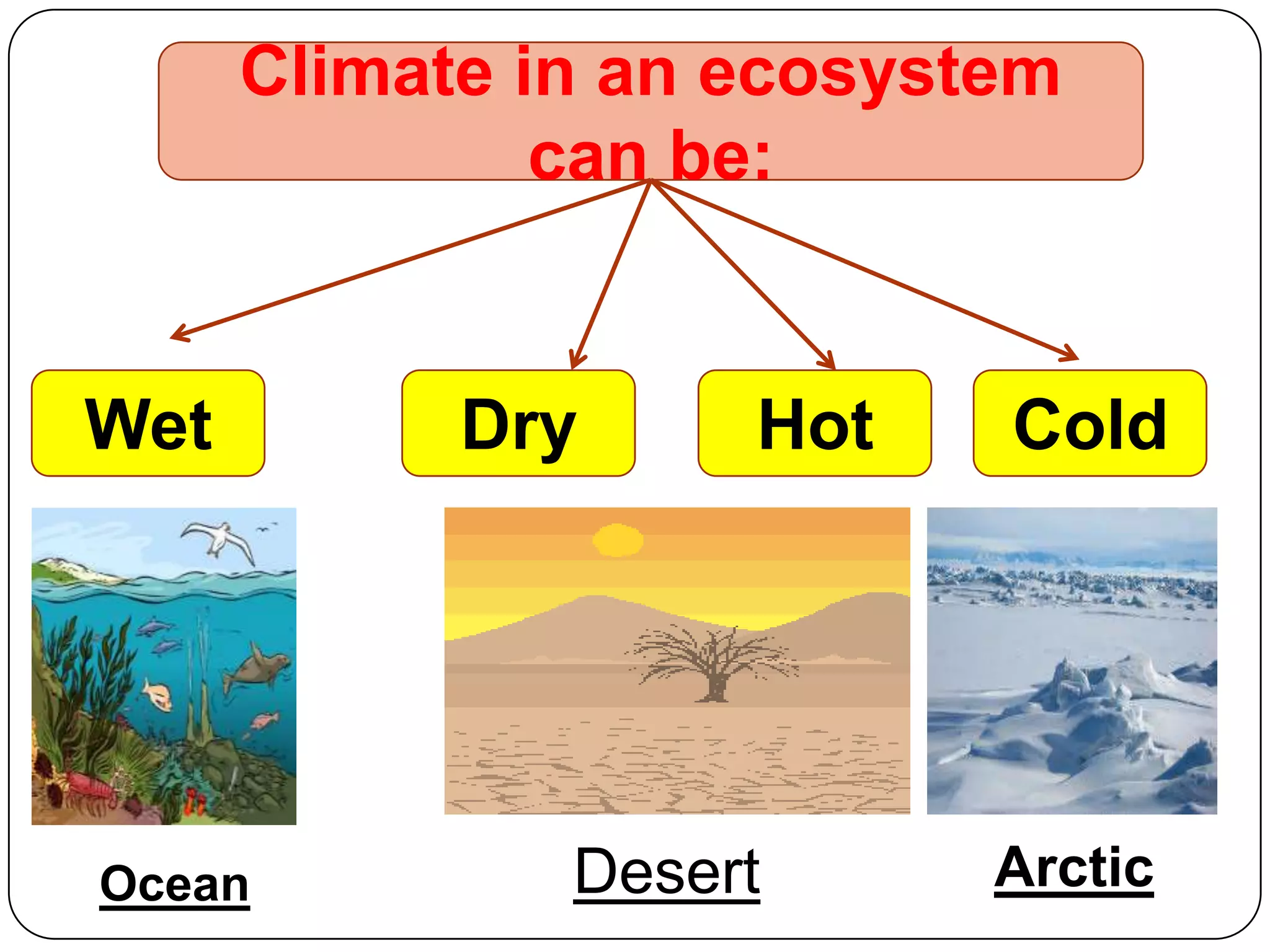 Climate in an ecosystem can be:

Wet

Dry

Hot

Cold

Ocean

Desert

Arctic